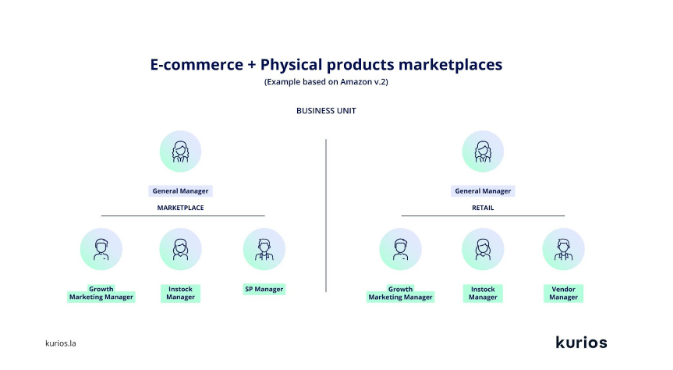 E-commerce + Physical products marketplaces
(Example based on Amazon v.2)

BUSINESS UNIT

General Manager

MARKETPLACE

Growth Marketing Manager

Instock Manager

SP Manager

General Manager

RETAIL

Growth Marketing Manager

Instock Manager

Vendor Manager

kurios.la

kurios